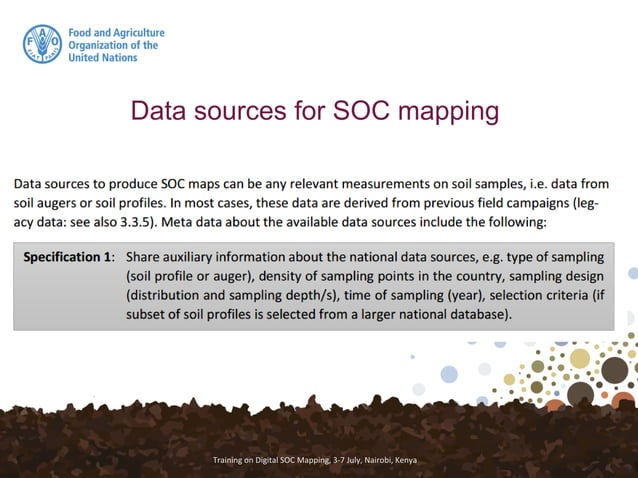 FAO FIAT PANIS

Food and Agriculture Organization of the United Nations

Data sources for SOC mapping

Data sources to produce SOC maps can be any relevant measurements on soil samples, i.e. data from soil augers or soil profiles. In most cases, these data are derived from previous field campaigns (legacy data: see also 3.3.5). Meta data about the available data sources include the following:

**Specification 1**: Share auxiliary information about the national data sources, e.g. type of sampling (soil profile or auger), density of sampling points in the country, sampling design (distribution and sampling depth/s), time of sampling (year), selection criteria (if subset of soil profiles is selected from a larger national database).

Training on Digital SOC Mapping, 3-7 July, Nairobi, Kenya